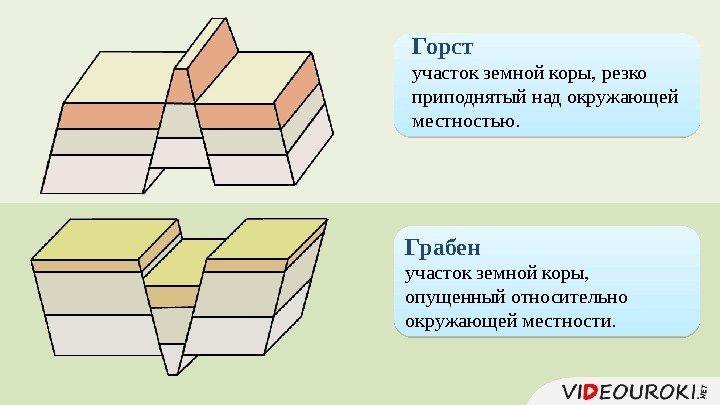 Горст
участок земной коры, резко приподнятый над окружающей местностью.

Грабен
участок земной коры, опущенный относительно окружающей местности.

VIDEOUROKI.NET